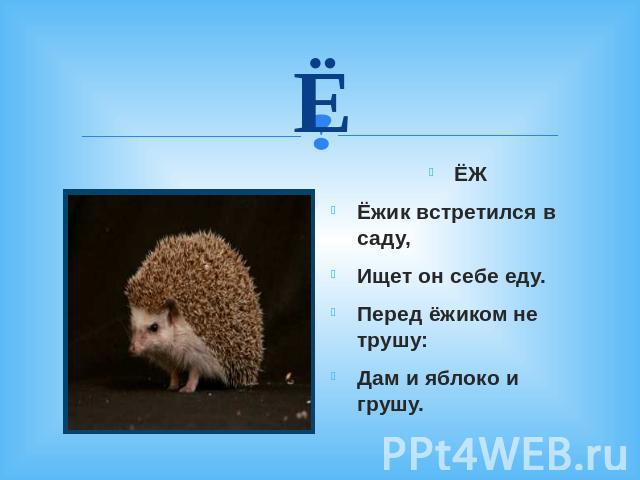 Ё

ЁЖ

Ёжик встретился в саду,

Ищет он себе еду.

Перед ёжиком не трушу:

Дам и яблоко и грушу.

PPt4WEB.ru